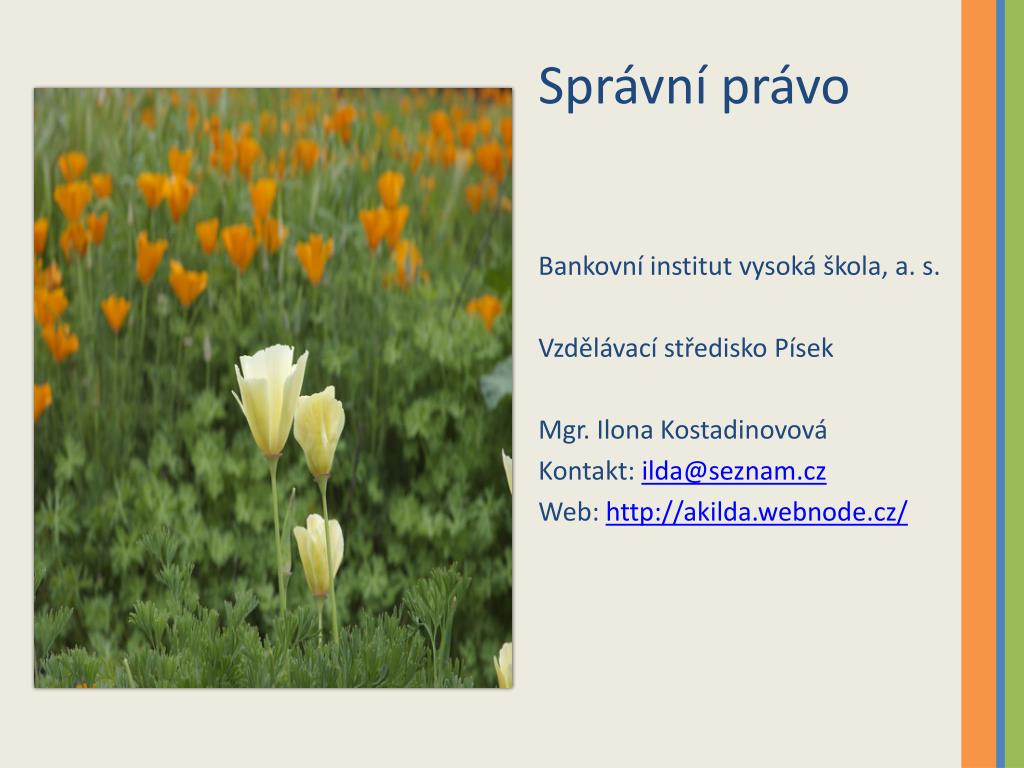 Správní právo

Bankovní institut vysoká škola, a. s.

Vzdělávací středisko Písek

Mgr. Ilona Kostadinovová
Kontakt: ilda@seznam.cz
Web: http://akilda.webnode.cz/